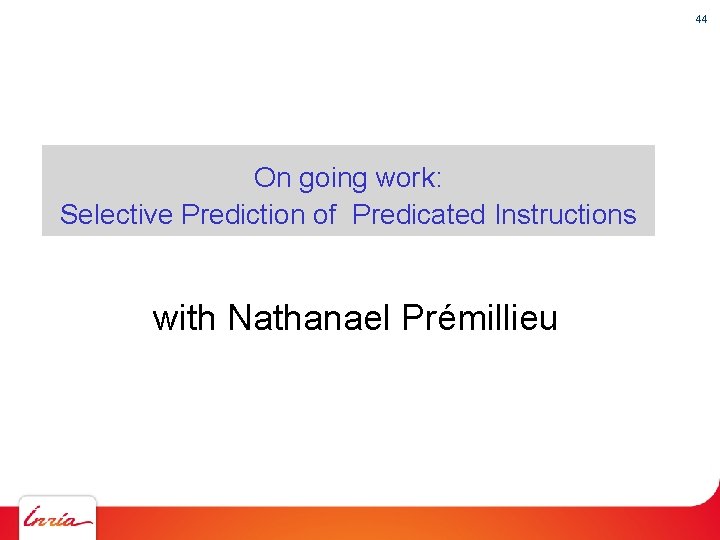 44

On going work:
Selective Prediction of Predicated Instructions

with Nathanael Prémillieu

Inria